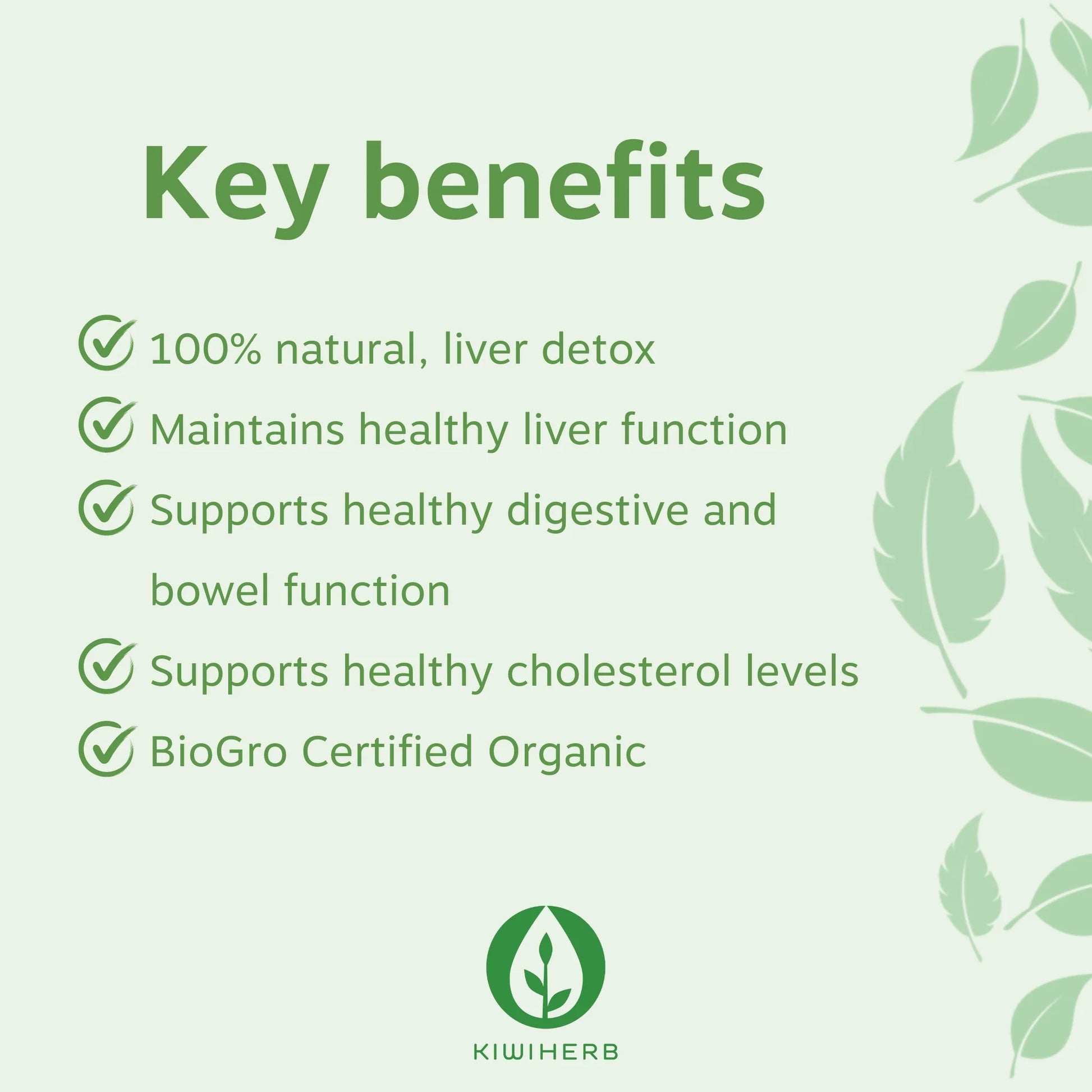 Key benefits

100% natural, liver detox

Maintains healthy liver function

Supports healthy digestive and bowel function

Supports healthy cholesterol levels

BioGro Certified Organic

KIWIHERB